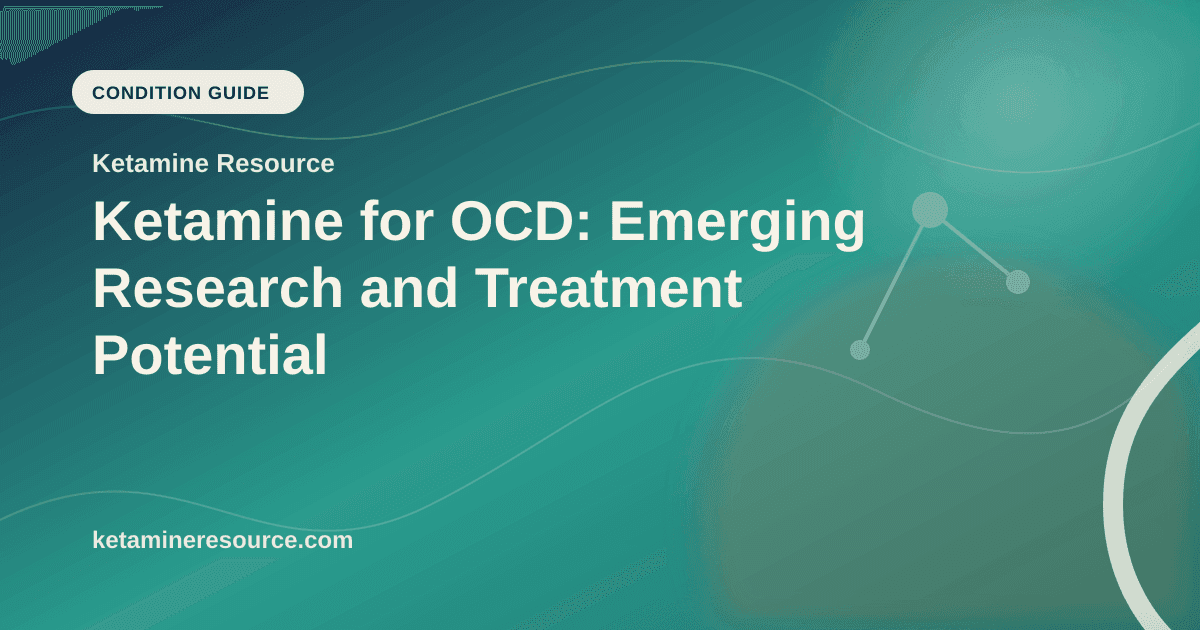 CONDITION GUIDE

Ketamine Resource

Ketamine for OCD: Emerging Research and Treatment Potential

ketamineresource.com